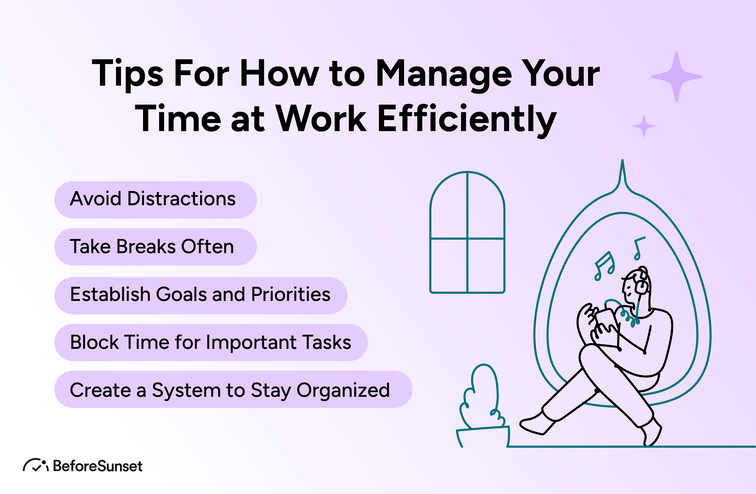 Tips For How to Manage Your Time at Work Efficiently

Avoid Distractions

Take Breaks Often

Establish Goals and Priorities

Block Time for Important Tasks

Create a System to Stay Organized

BeforeSunset